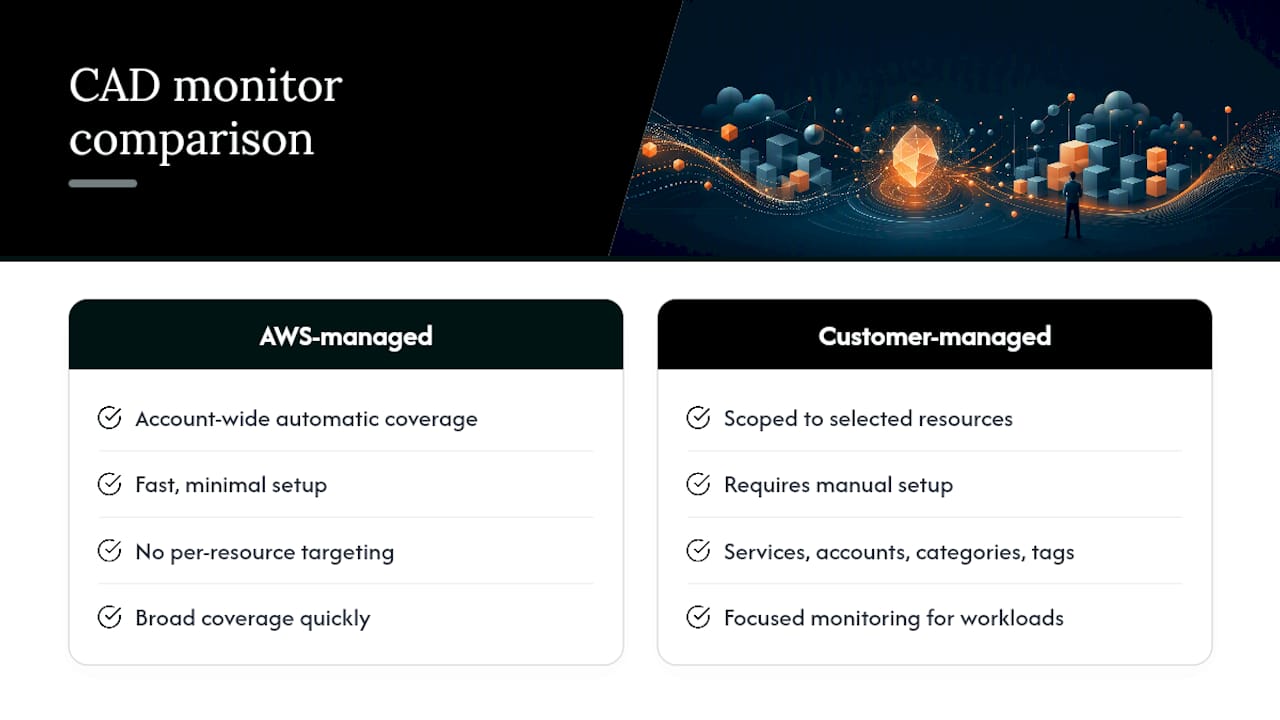 CAD monitor comparison

AWS-managed

Account-wide automatic coverage

Fast, minimal setup

No per-resource targeting

Broad coverage quickly

Customer-managed

Scoped to selected resources

Requires manual setup

Services, accounts, categories, tags

Focused monitoring for workloads